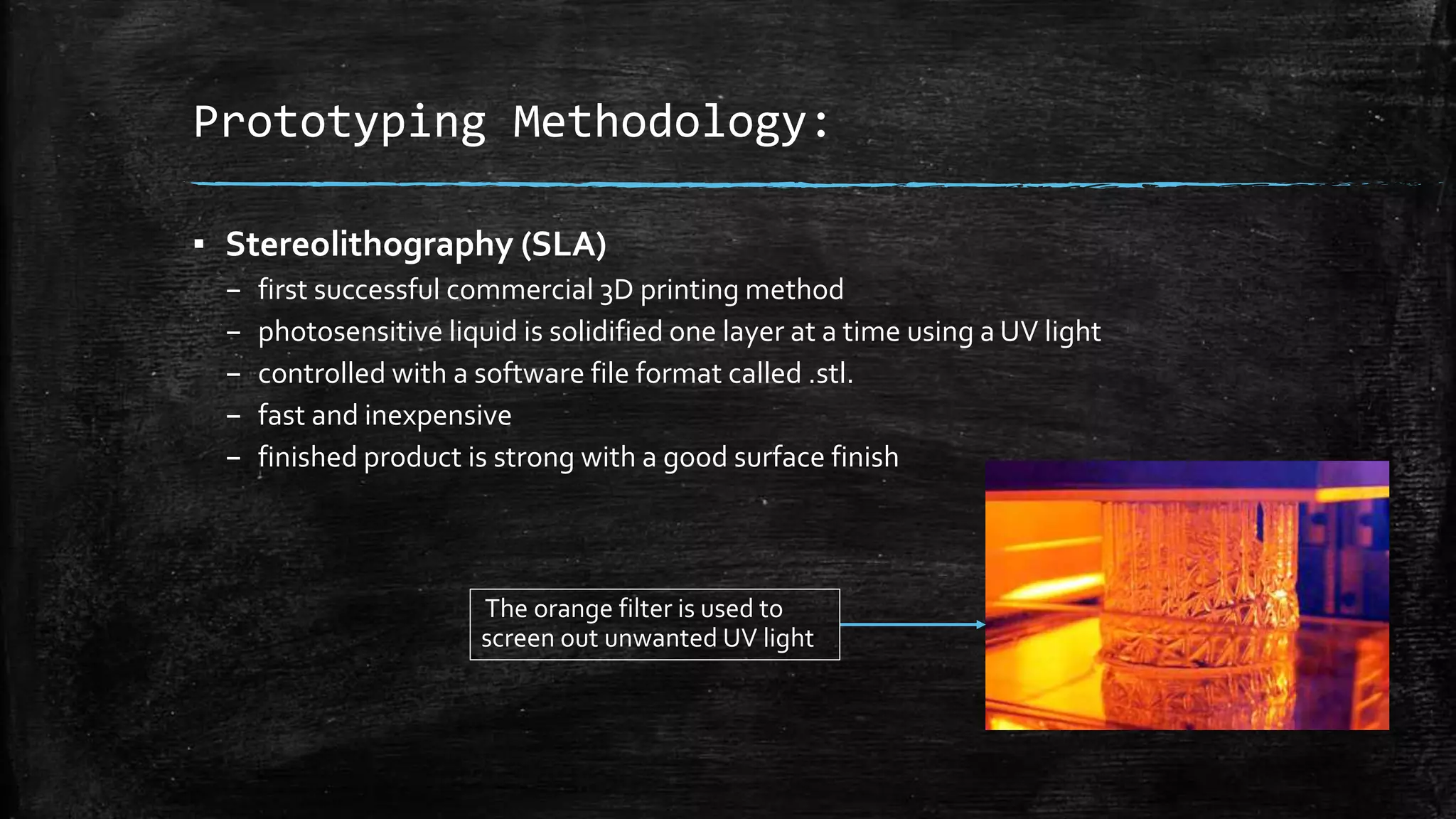 Prototyping Methodology:

▪ Stereolithography (SLA)
– first successful commercial 3D printing method
– photosensitive liquid is solidified one layer at a time using a UV light
– controlled with a software file format called .stl.
– fast and inexpensive
– finished product is strong with a good surface finish

The orange filter is used to screen out unwanted UV light